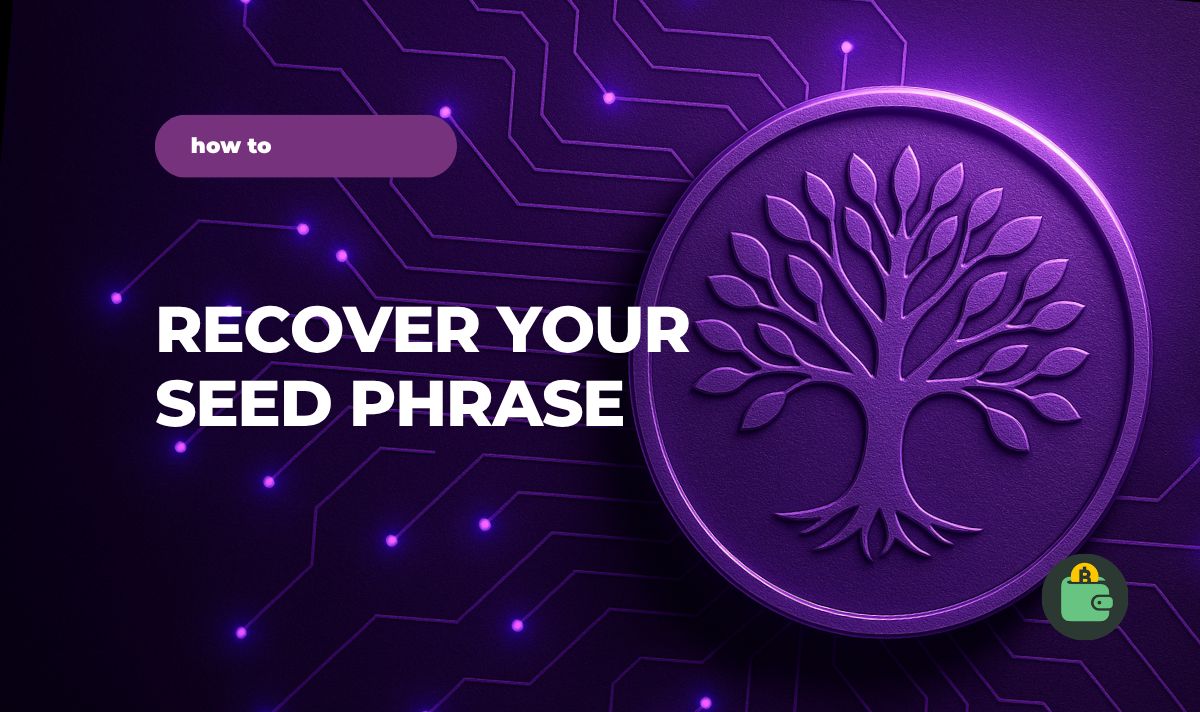 how to

RECOVER YOUR SEED PHRASE